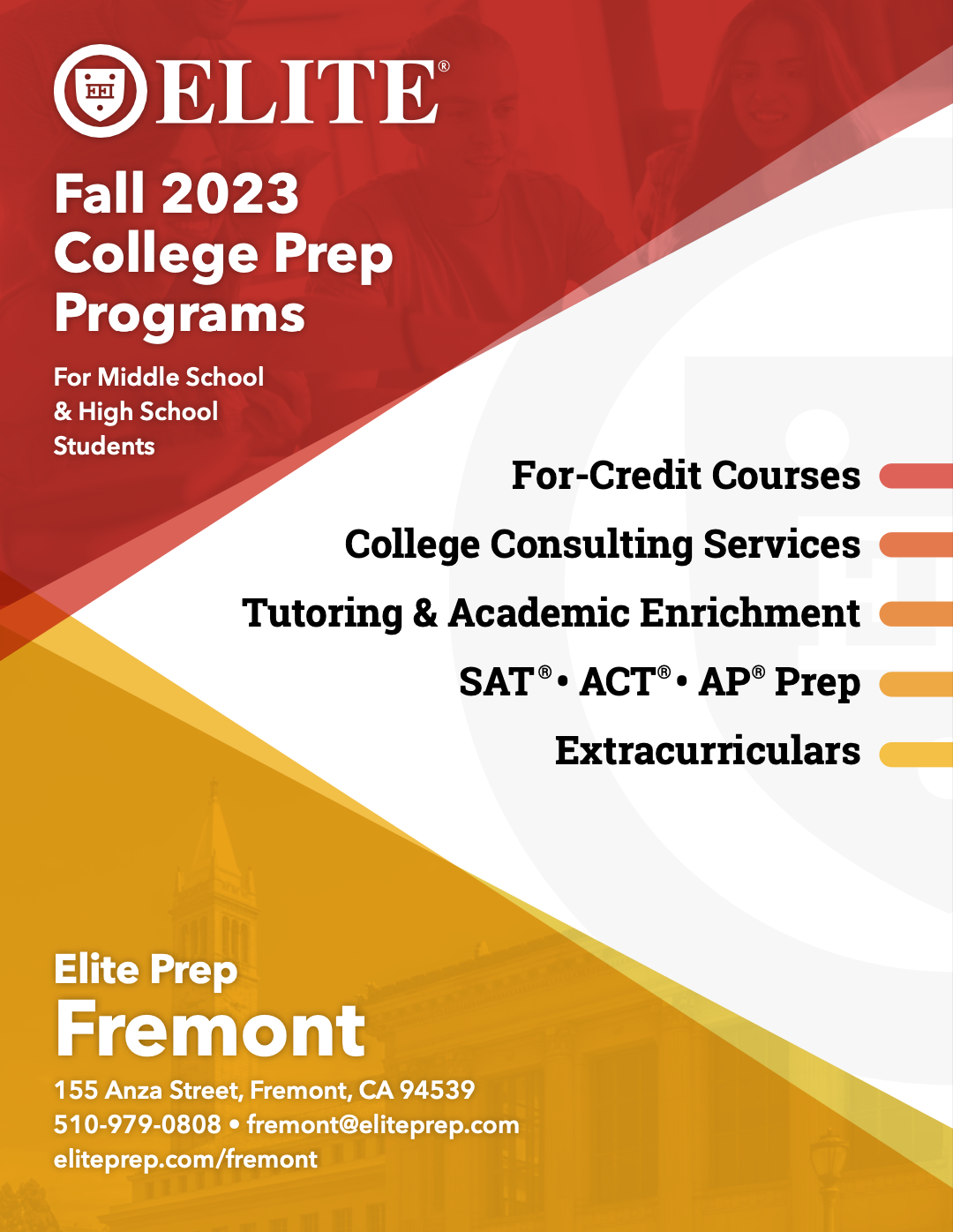 ELITE®

Fall 2023 College Prep Programs

For Middle School & High School Students

For-Credit Courses

College Consulting Services

Tutoring & Academic Enrichment

SAT® • ACT® • AP® Prep

Extracurriculars

Elite Prep
Fremont

155 Anza Street, Fremont, CA 94539
510-979-0808 • fremont@eliteprep.com
eliteprep.com/fremont